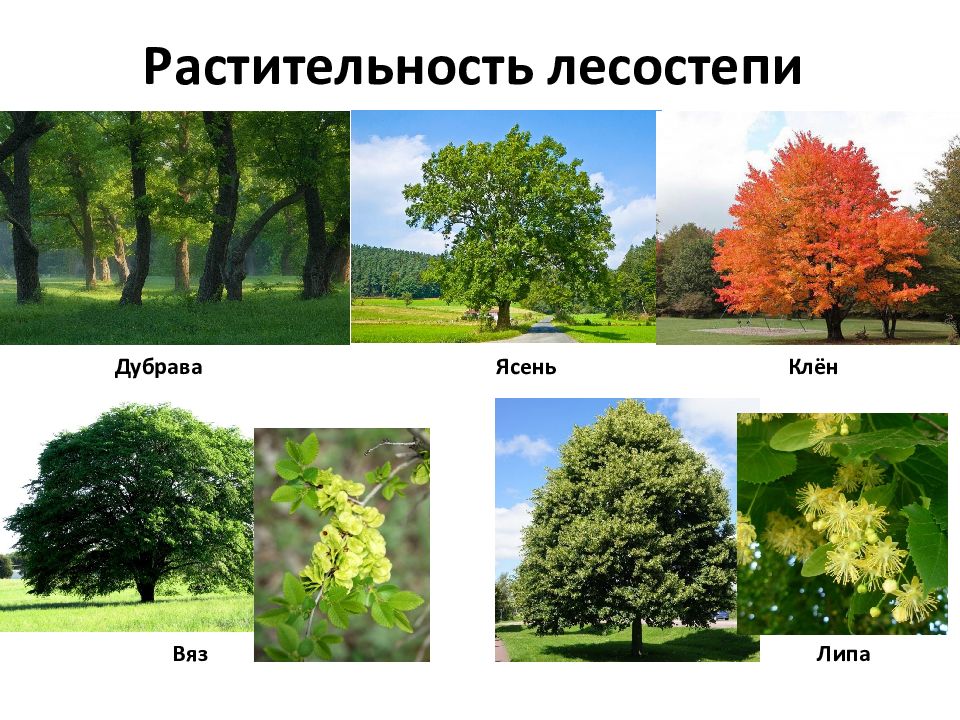 Растительность лесостепи

Дубрава

Ясень

Клён

Вяз

Липа